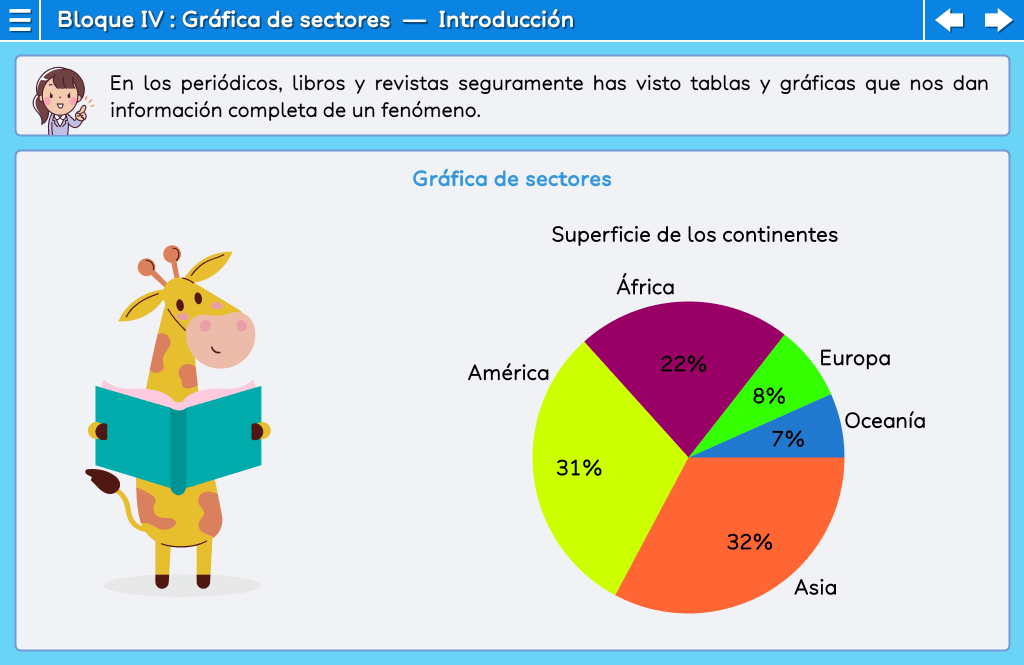 Bloque IV : Gráfica de sectores — Introducción

En los periódicos, libros y revistas seguramente has visto tablas y gráficas que nos dan información completa de un fenómeno.

Gráfica de sectores

Superficie de los continentes

África
22%
Europa
8%
Oceanía
7%
América
31%
32%
Asia